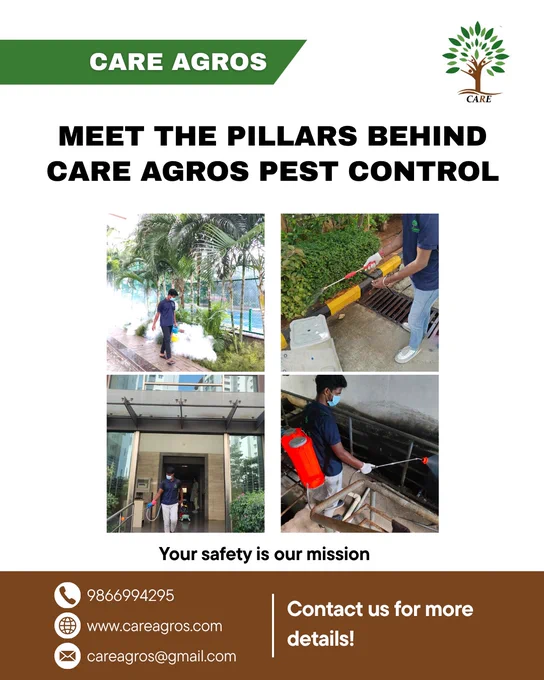 CARE AGROS

CARE

MEET THE PILLARS BEHIND CARE AGROS PEST CONTROL

Your safety is our mission

9866994295

www.careagros.com

careagros@gmail.com

Contact us for more details!